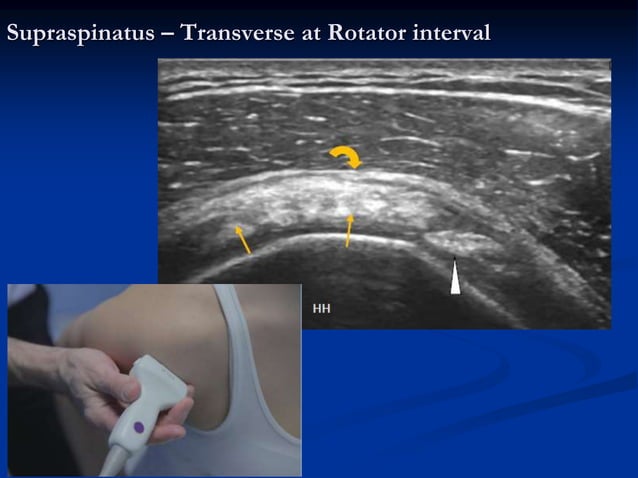 Supraspinatus – Transverse at Rotator interval

HH